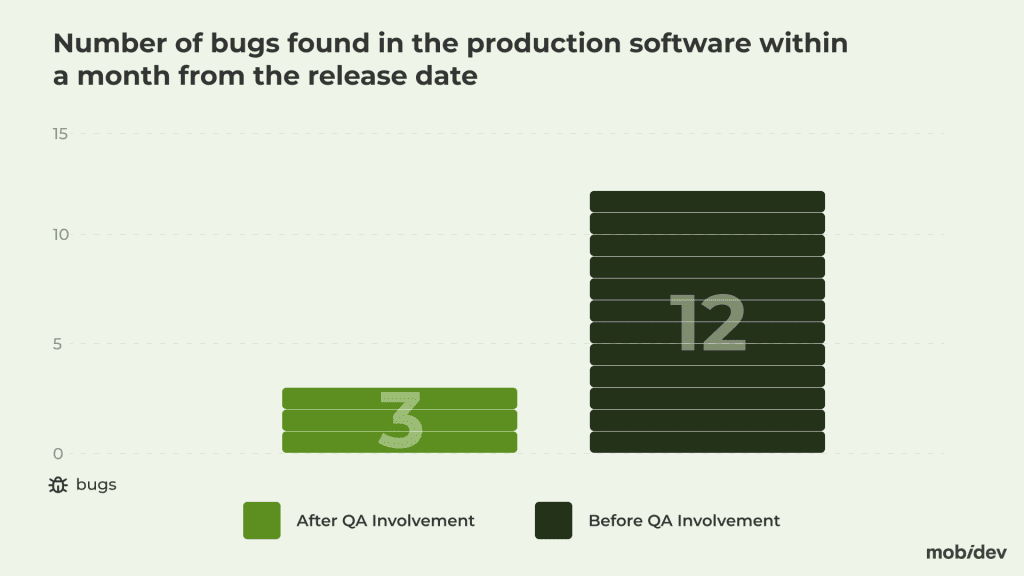 Number of bugs found in the production software within a month from the release date

15
10
5
0

3
12

bugs

After QA Involvement
Before QA Involvement

mobidev